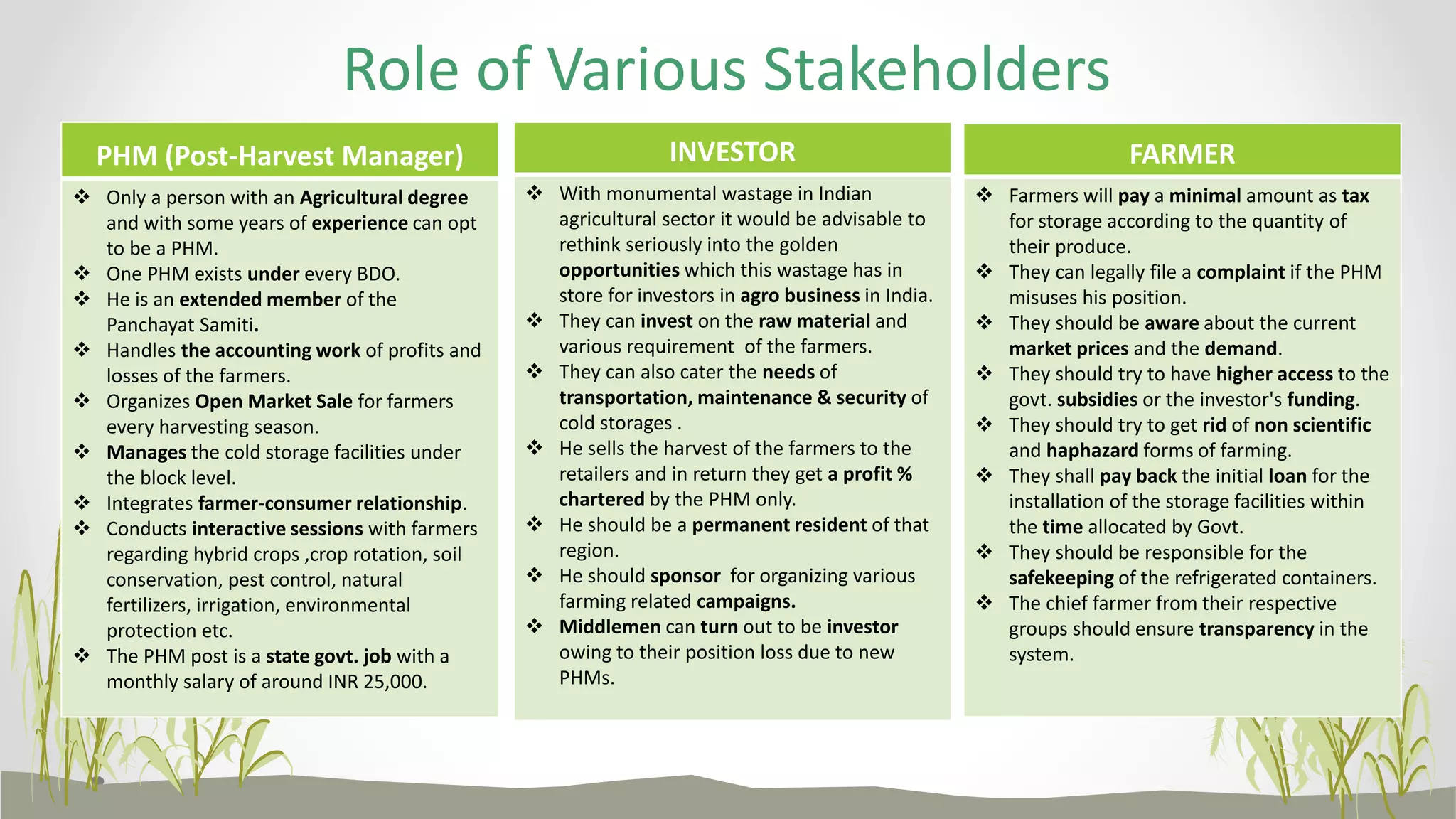 Role of Various Stakeholders

PHM (Post-Harvest Manager)

❖ Only a person with an Agricultural degree and with some years of experience can opt to be a PHM.
❖ One PHM exists under every BDO.
❖ He is an extended member of the Panchayat Samiti.
❖ Handles the accounting work of profits and losses of the farmers.
❖ Organizes Open Market Sale for farmers every harvesting season.
❖ Manages the cold storage facilities under the block level.
❖ Integrates farmer-consumer relationship.
❖ Conducts interactive sessions with farmers regarding hybrid crops ,crop rotation, soil conservation, pest control, natural fertilizers, irrigation, environmental protection etc.
❖ The PHM post is a state govt. job with a monthly salary of around INR 25,000.

INVESTOR

❖ With monumental wastage in Indian agricultural sector it would be advisable to rethink seriously into the golden opportunities which this wastage has in store for investors in agro business in India.
❖ They can invest on the raw material and various requirement of the farmers.
❖ They can also cater the needs of transportation, maintenance & security of cold storages .
❖ He sells the harvest of the farmers to the retailers and in return they get a profit % chartered by the PHM only.
❖ He should be a permanent resident of that region.
❖ He should sponsor for organizing various farming related campaigns.
❖ Middlemen can turn out to be investor owing to their position loss due to new PHMs.

FARMER

❖ Farmers will pay a minimal amount as tax for storage according to the quantity of their produce.
❖ They can legally file a complaint if the PHM misuses his position.
❖ They should be aware about the current market prices and the demand.
❖ They should try to have higher access to the govt. subsidies or the investor's funding.
❖ They should try to get rid of non scientific and haphazard forms of farming.
❖ They shall pay back the initial loan for the installation of the storage facilities within the time allocated by Govt.
❖ They should be responsible for the safekeeping of the refrigerated containers.
❖ The chief farmer from their respective groups should ensure transparency in the system.